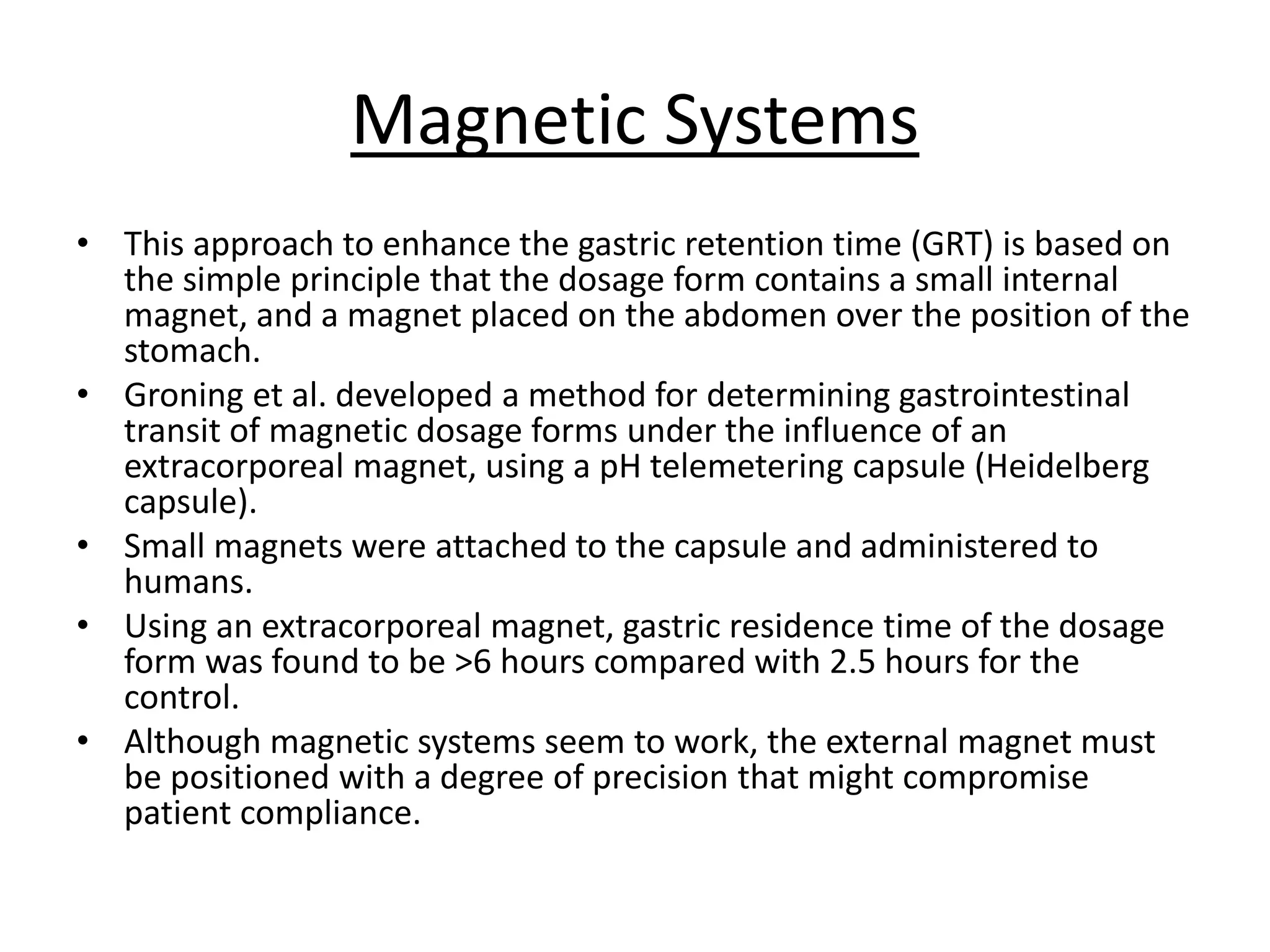 Magnetic Systems

• This approach to enhance the gastric retention time (GRT) is based on the simple principle that the dosage form contains a small internal magnet, and a magnet placed on the abdomen over the position of the stomach.
• Groning et al. developed a method for determining gastrointestinal transit of magnetic dosage forms under the influence of an extracorporeal magnet, using a pH telemetering capsule (Heidelberg capsule).
• Small magnets were attached to the capsule and administered to humans.
• Using an extracorporeal magnet, gastric residence time of the dosage form was found to be >6 hours compared with 2.5 hours for the control.
• Although magnetic systems seem to work, the external magnet must be positioned with a degree of precision that might compromise patient compliance.